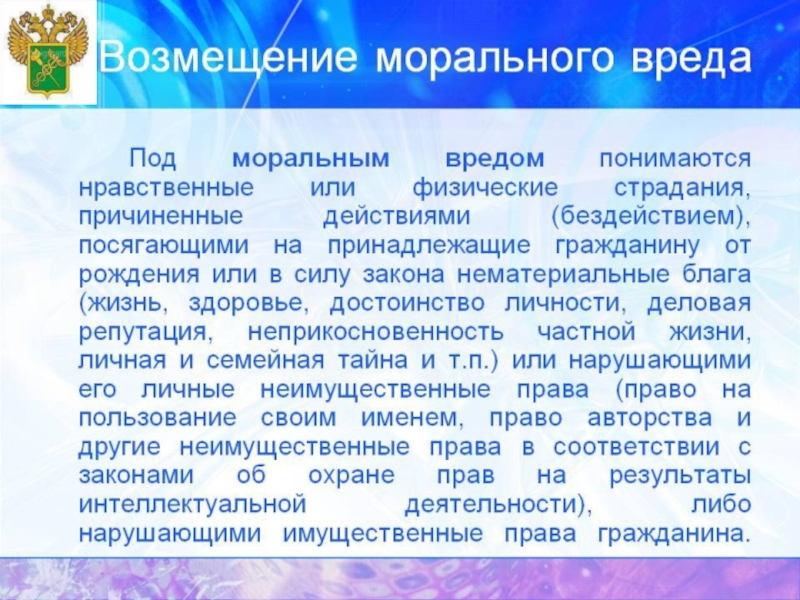 Возмещение морального вреда

Под моральным вредом понимаются нравственные или физические страдания, причиненные действиями (бездействием), посягающими на принадлежащие гражданину от рождения или в силу закона нематериальные блага (жизнь, здоровье, достоинство личности, деловая репутация, неприкосновенность частной жизни, личная и семейная тайна и т.п.) или нарушающими его личные неимущественные права (право на пользование своим именем, право авторства и другие неимущественные права в соответствии с законами об охране прав на результаты интеллектуальной деятельности), либо нарушающими имущественные права гражданина.